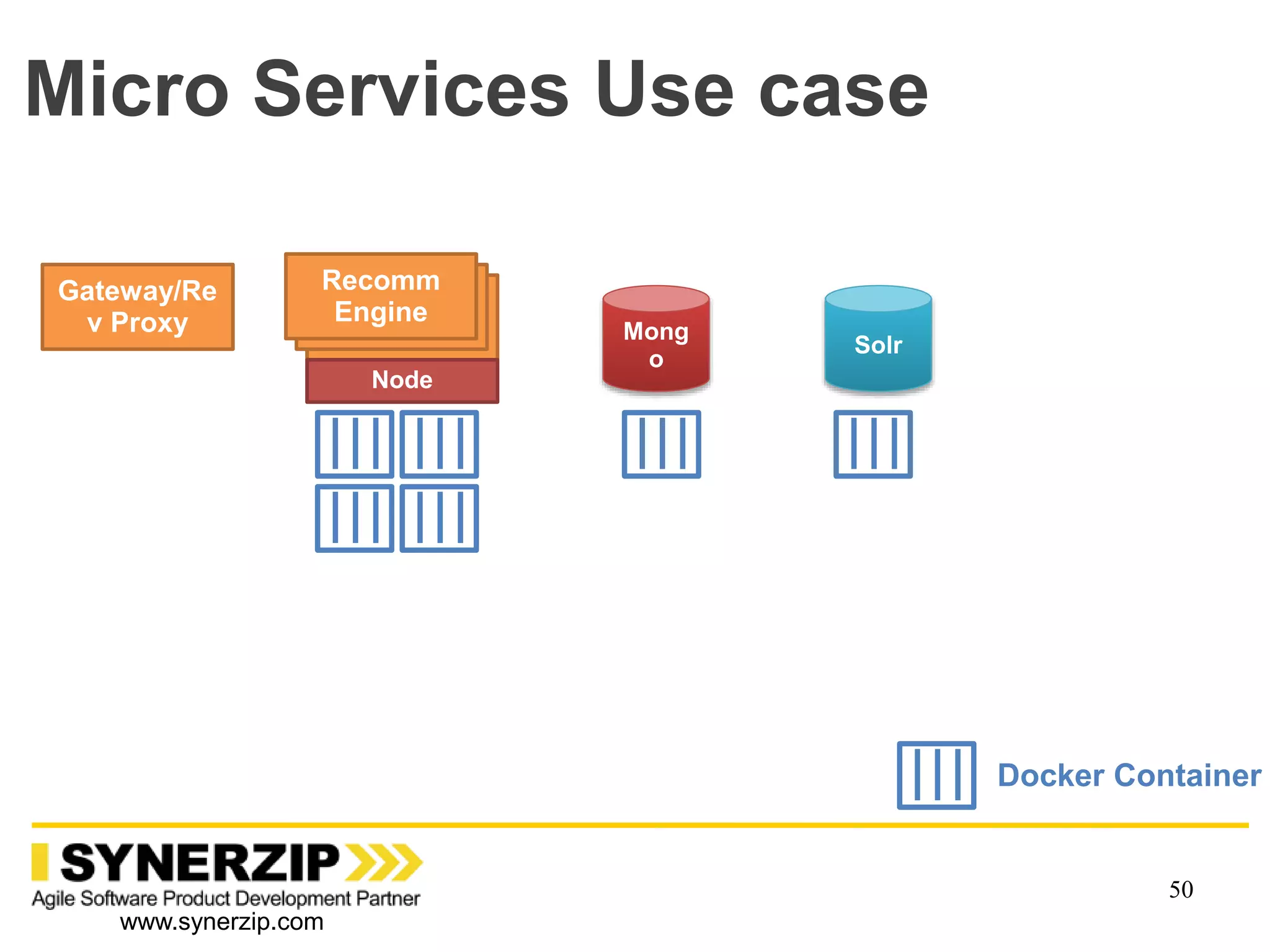 Micro Services Use case

Gateway/Re v Proxy

Recomm Engine

Node

Mong o

Solr

Docker Container

SYNERZIP

Agile Software Product Development Partner

www.synerzip.com

50